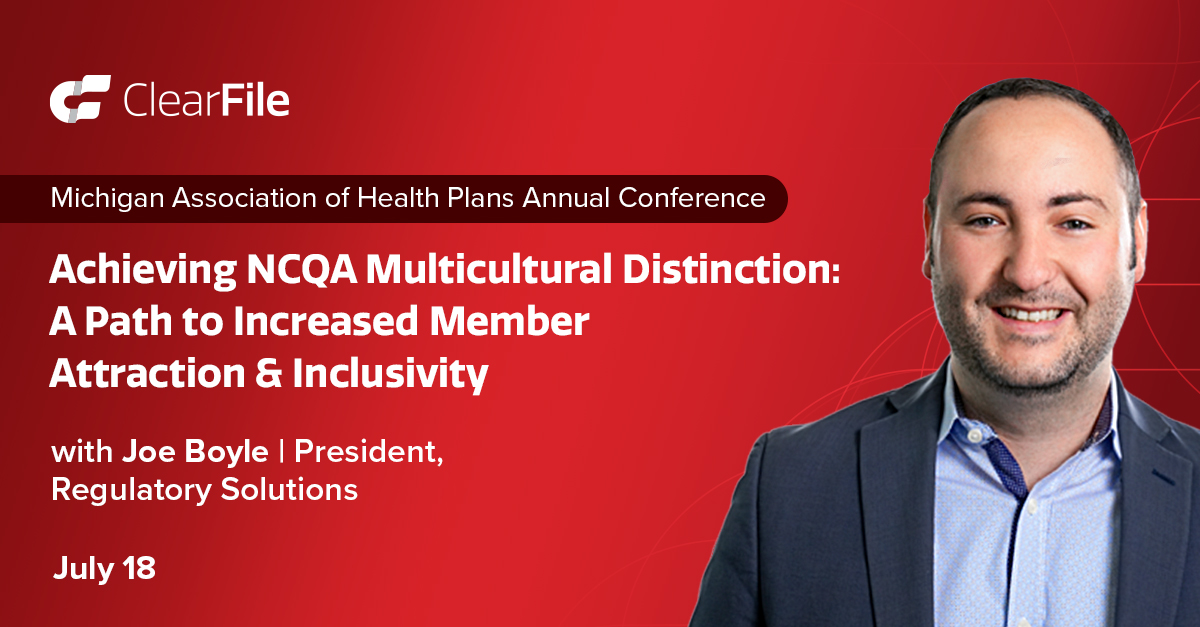 ClearFile

Michigan Association of Health Plans Annual Conference

Achieving NCQA Multicultural Distinction: A Path to Increased Member Attraction & Inclusivity

with Joe Boyle | President, Regulatory Solutions

July 18